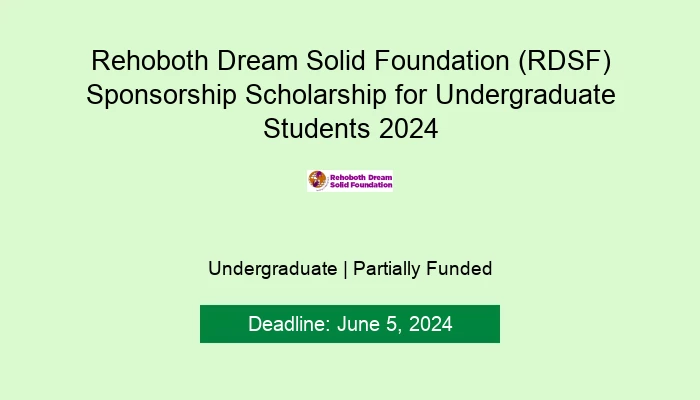 Rehoboth Dream Solid Foundation (RDSF) Sponsorship Scholarship for Undergraduate Students 2024

Rehoboth Dream Solid Foundation

Undergraduate | Partially Funded

Deadline: June 5, 2024